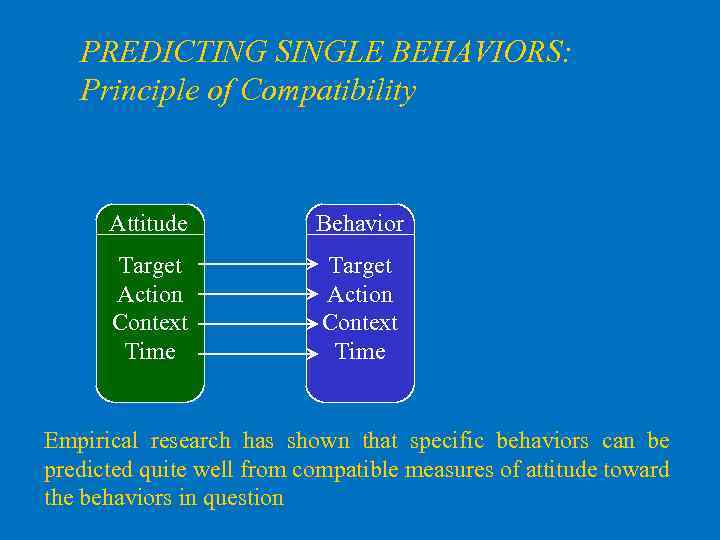 PREDICTING SINGLE BEHAVIORS:
Principle of Compatibility

Attitude
Target
Action
Context
Time

Behavior
Target
Action
Context
Time

Empirical research has shown that specific behaviors can be predicted quite well from compatible measures of attitude toward the behaviors in question